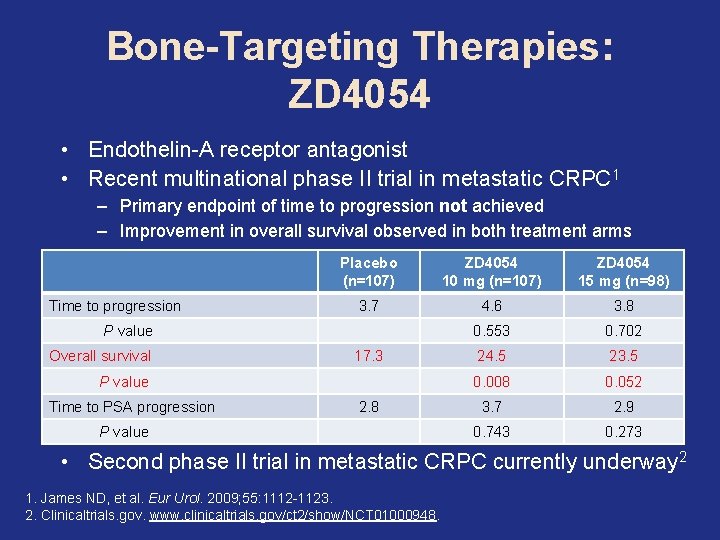 Bone-Targeting Therapies: ZD4054

• Endothelin-A receptor antagonist
• Recent multinational phase II trial in metastatic CRPC$^1$
– Primary endpoint of time to progression not achieved
– Improvement in overall survival observed in both treatment arms

| | Placebo (n=107) | ZD4054 10 mg (n=107) | ZD4054 15 mg (n=98) |
|---|---|---|---|
| Time to progression | 3.7 | 4.6 | 3.8 |
| P value | | 0.553 | 0.702 |
| Overall survival | 17.3 | 24.5 | 23.5 |
| P value | | 0.008 | 0.052 |
| Time to PSA progression | 2.8 | 3.7 | 2.9 |
| P value | | 0.743 | 0.273 |

• Second phase II trial in metastatic CRPC currently underway$^2$

1. James ND, et al. Eur Urol. 2009;55:1112-1123.
2. Clinicaltrials.gov. www.clinicaltrials.gov/ct2/show/NCT01000948.